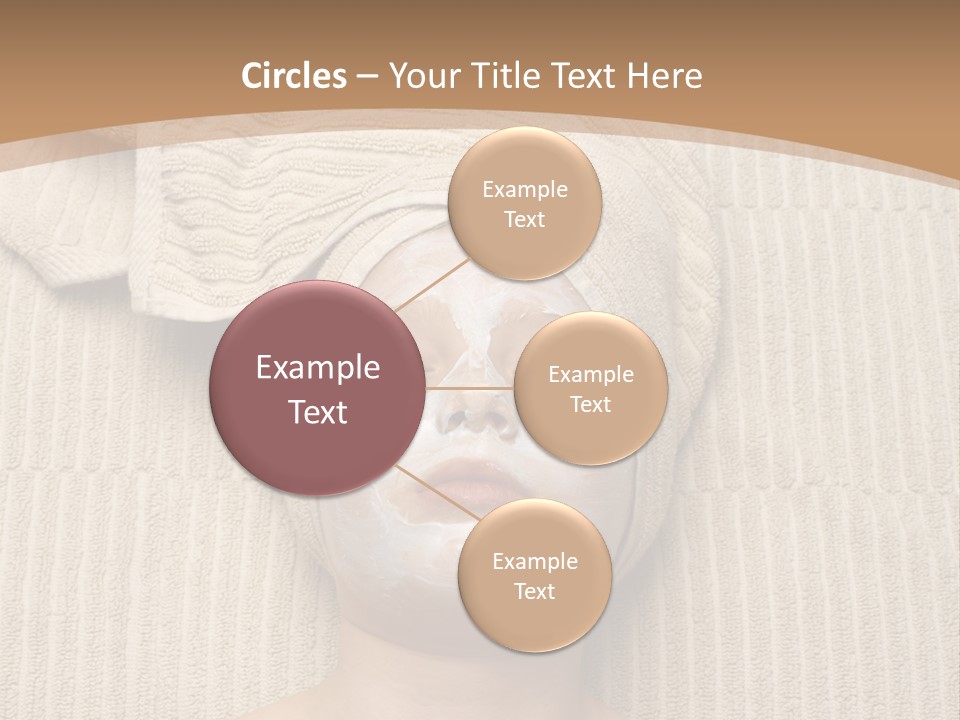 Circles – Your Title Text Here

Example Text

Example Text

Example Text

Example Text